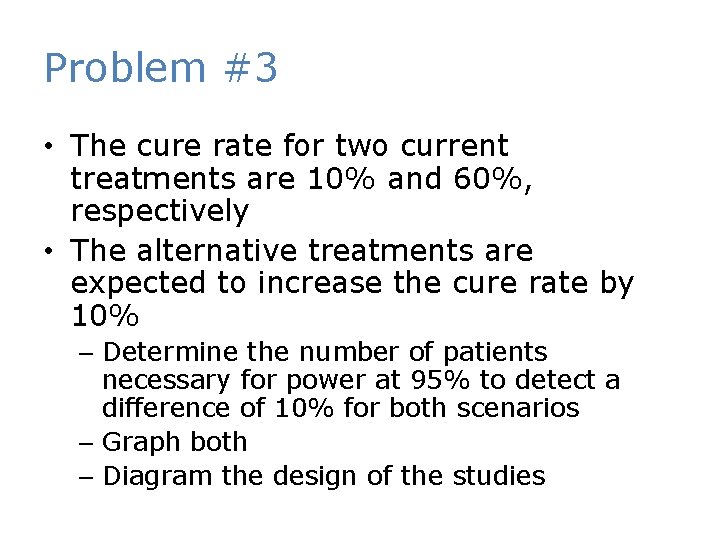 Problem #3

• The cure rate for two current treatments are 10% and 60%, respectively
• The alternative treatments are expected to increase the cure rate by 10%
– Determine the number of patients necessary for power at 95% to detect a difference of 10% for both scenarios
– Graph both
– Diagram the design of the studies